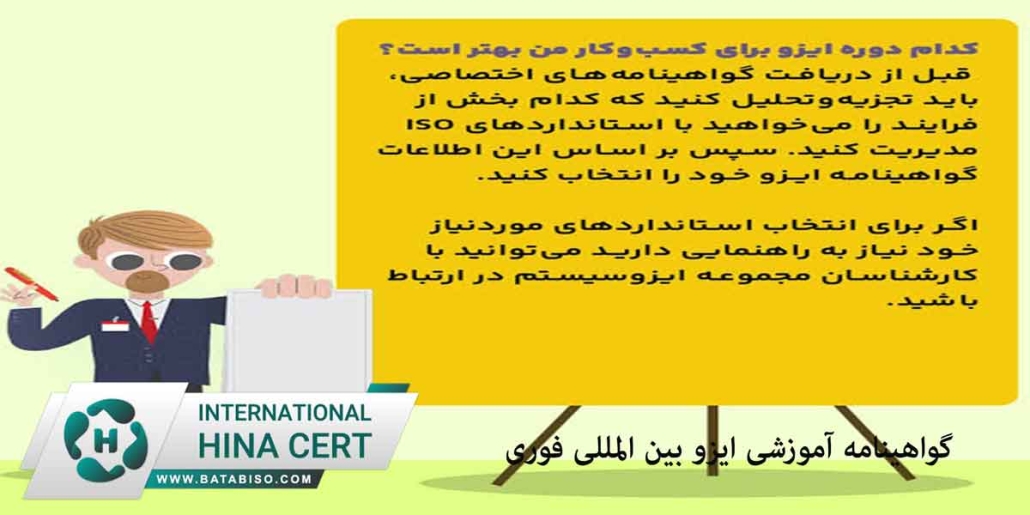 کدام دوره ایزو برای کسب‌وکار من بهتر است؟

قبل از دریافت گواهینامه‌های اختصاصی، باید تجزیه‌وتحلیل کنید که کدام بخش از فرایند را می‌خواهید با استانداردهای ISO مدیریت کنید. سپس بر اساس این اطلاعات گواهینامه ایزو خود را انتخاب کنید.

اگر برای انتخاب استانداردهای موردنیاز خود نیاز به راهنمایی دارید می‌توانید با کارشناسان مجموعه ایزوسیستم در ارتباط باشید.

INTERNATIONAL
HINA CERT
WWW.BATABISO.COM

گواهینامه آموزشی ایزو بین المللی فوری